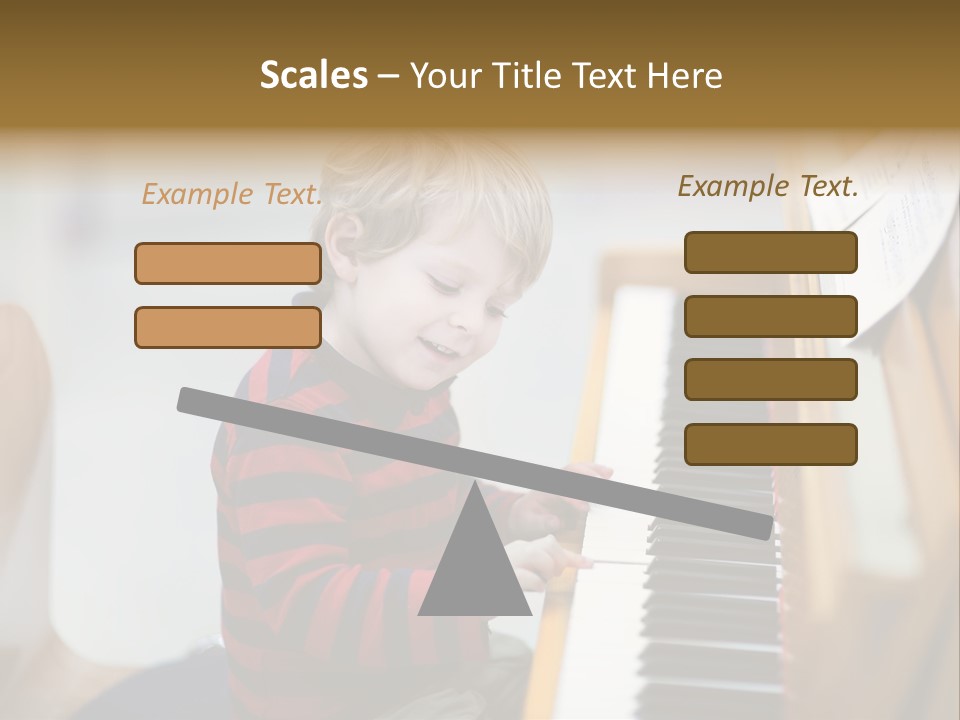 Scales – Your Title Text Here

Example Text.

Example Text.